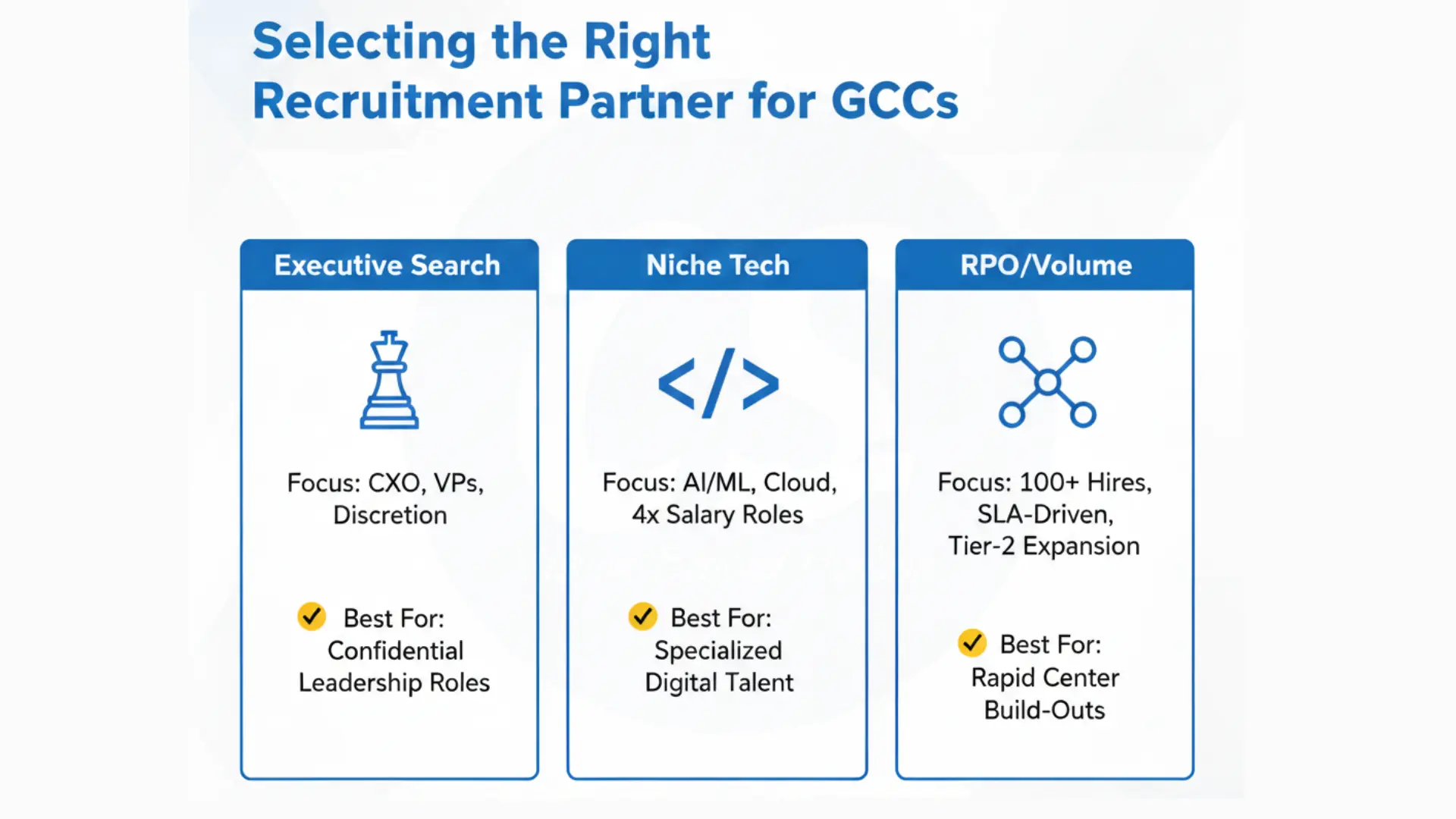 Selecting the Right Recruitment Partner for GCCs

Executive Search

Focus: CXO, VPs, Discretion

Best For: Confidential Leadership Roles

Niche Tech

</>

Focus: AI/ML, Cloud, 4x Salary Roles

Best For: Specialized Digital Talent

RPO/Volume

Focus: 100+ Hires, SLA-Driven, Tier-2 Expansion

Best For: Rapid Center Build-Outs